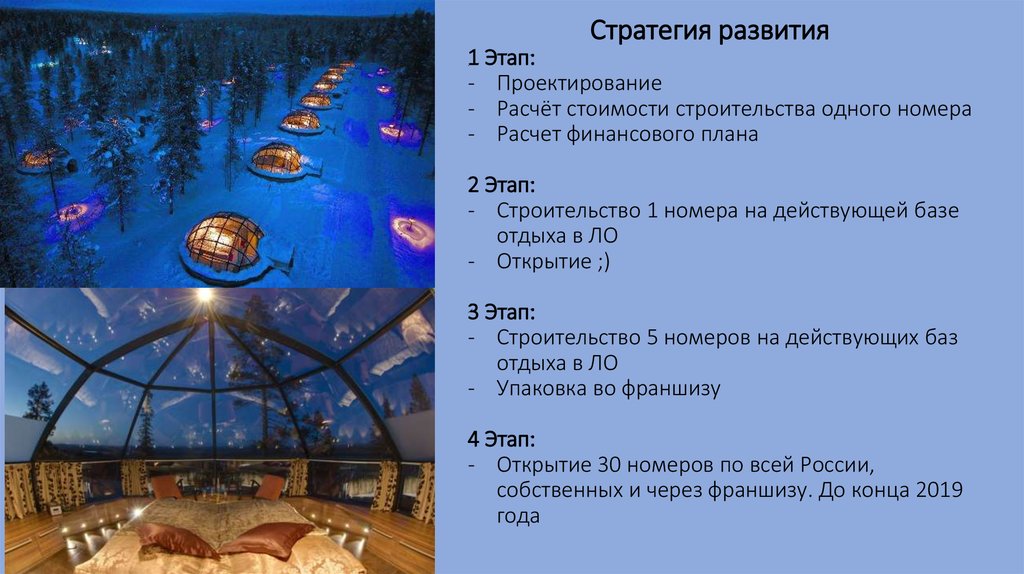 Стратегия развития

1 Этап:
- Проектирование
- Расчёт стоимости строительства одного номера
- Расчет финансового плана

2 Этап:
- Строительство 1 номера на действующей базе отдыха в ЛО
- Открытие ;)

3 Этап:
- Строительство 5 номеров на действующих баз отдыха в ЛО
- Упаковка во франшизу

4 Этап:
- Открытие 30 номеров по всей России, собственных и через франшизу. До конца 2019 года